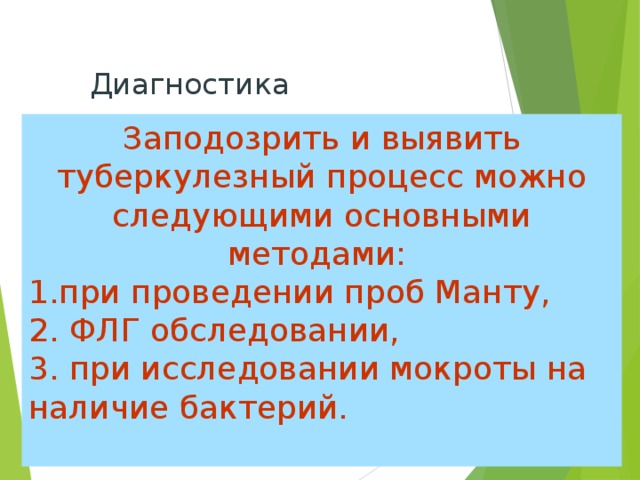 Диагностика

Заподозрить и выявить туберкулезный процесс можно следующими основными методами:
1.при проведении проб Манту,
2. ФЛГ обследовании,
3. при исследовании мокроты на наличие бактерий.